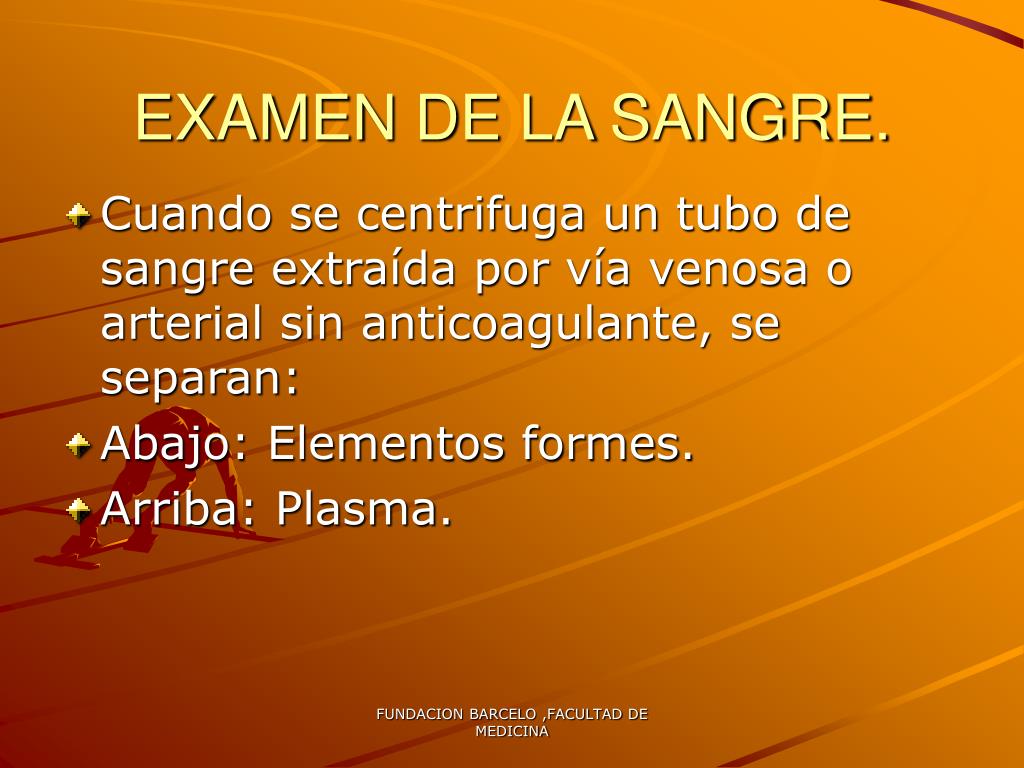 EXAMEN DE LA SANGRE.

Cuando se centrifuga un tubo de sangre extraída por vía venosa o arterial sin anticoagulante, se separan:

Abajo: Elementos formes.

Arriba: Plasma.

FUNDACION BARCELO ,FACULTAD DE MEDICINA